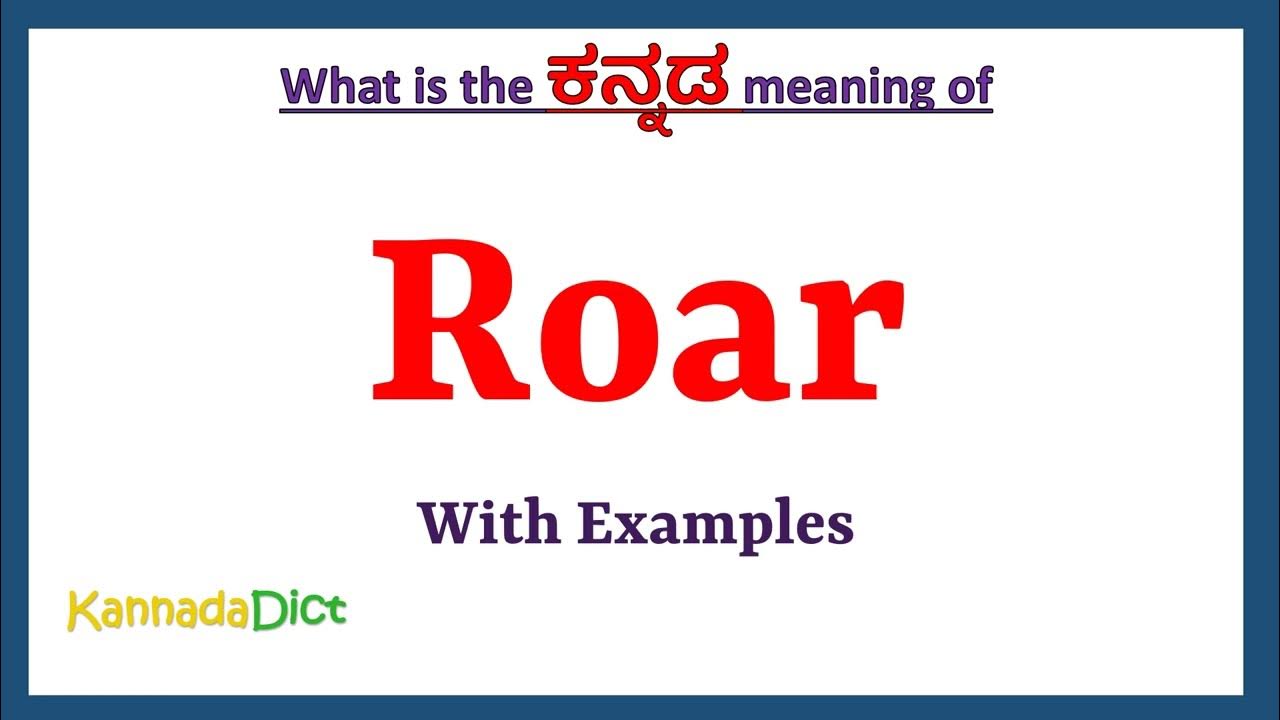 What is the ಕನ್ನಡ meaning of

Roar

With Examples

KannadaDict